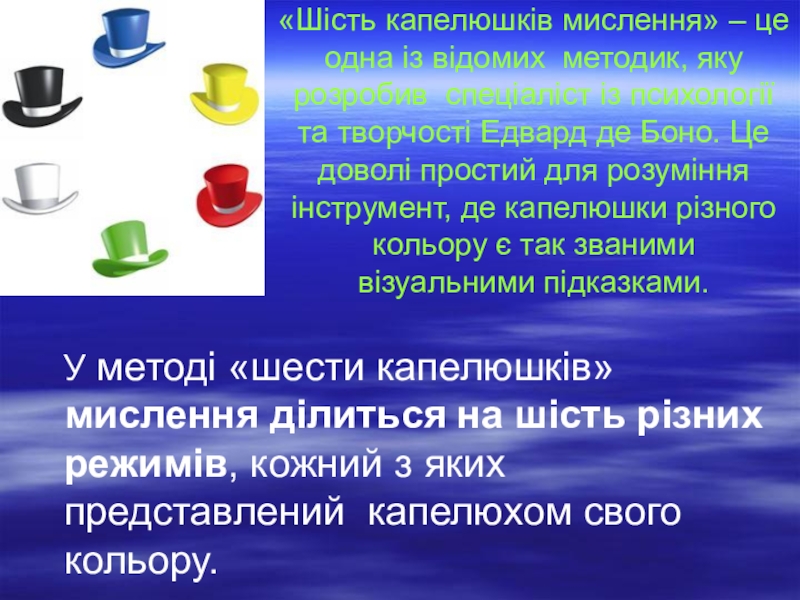 «Шість капелюшків мислення» – це одна із відомих методик, яку розробив спеціаліст із психології та творчості Едвард де Боно. Це доволі простий для розуміння інструмент, де капелюшки різного кольору є так званими візуальними підказками.

У методі «шести капелюшків» мислення ділиться на шість різних режимів, кожний з яких представлений капелюхом свого кольору.